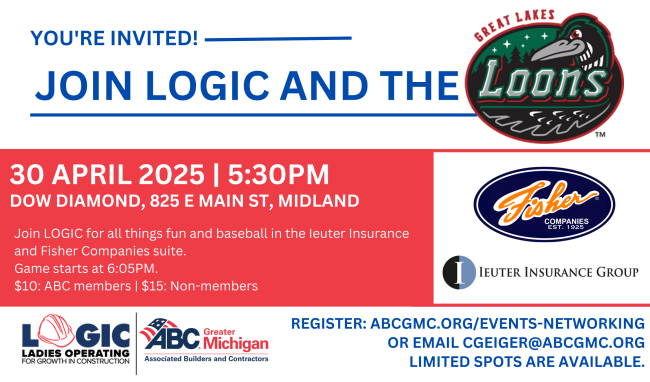 YOU'RE INVITED!

JOIN LOGIC AND THE

GREAT LAKES
Loons
TM

30 APRIL 2025 | 5:30PM
DOW DIAMOND, 825 E MAIN ST, MIDLAND

Join LOGIC for all things fun and baseball in the Ieuter Insurance and Fisher Companies suite.
Game starts at 6:05PM.
$10: ABC members | $15: Non-members

Fisher
COMPANIES
EST. 1925

I IEUTER INSURANCE GROUP

LOGIC
LADIES OPERATING
FOR GROWTH IN CONSTRUCTION

ABC Greater Michigan
Associated Builders and Contractors

REGISTER: ABCGMC.ORG/EVENTS-NETWORKING
OR EMAIL CGEIGER@ABCGMC.ORG
LIMITED SPOTS ARE AVAILABLE.